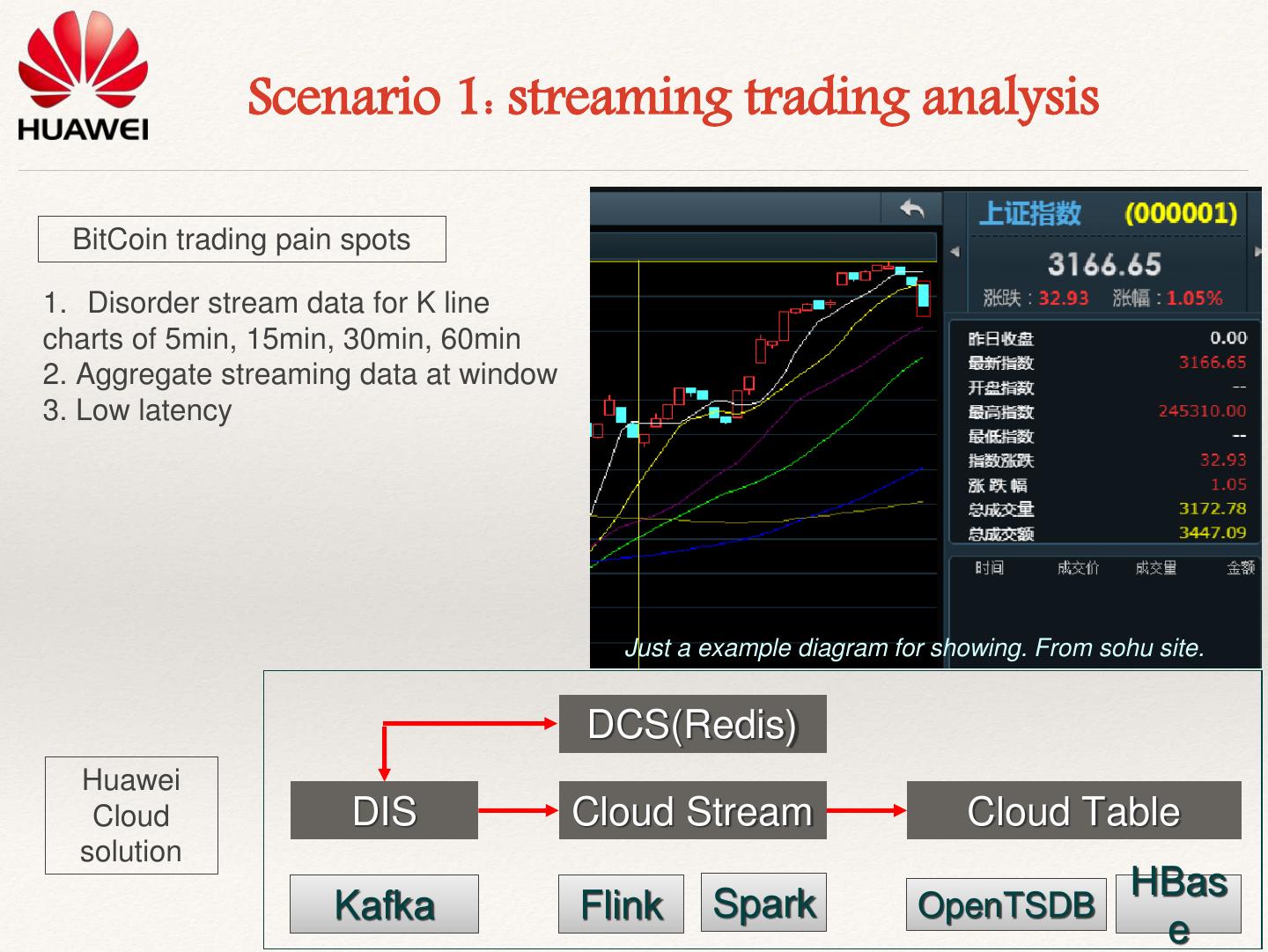 HUAWEI

Scenario 1: streaming trading analysis

BitCoin trading pain spots

1. Disorder stream data for K line charts of 5min, 15min, 30min, 60min
2. Aggregate streaming data at window
3. Low latency

上证指数 (000001)
3166.65
涨跌：32.93 涨幅：1.05%

| 昨日收盘 | 0.00 |
|---|---|
| 最新指数 | 3166.65 |
| 开盘指数 | -- |
| 最高指数 | 245310.00 |
| 最低指数 | -- |
| 指数涨跌 | 32.93 |
| 涨 跌 幅 | 1.05 |
| 总成交量 | 3172.78 |
| 总成交额 | 3447.09 |

时间 成交价 成交量 金额

Just a example diagram for showing. From sohu site.

Huawei Cloud solution

DCS(Redis)

DIS

Cloud Stream

Cloud Table

Kafka

Flink

Spark

OpenTSDB

HBase